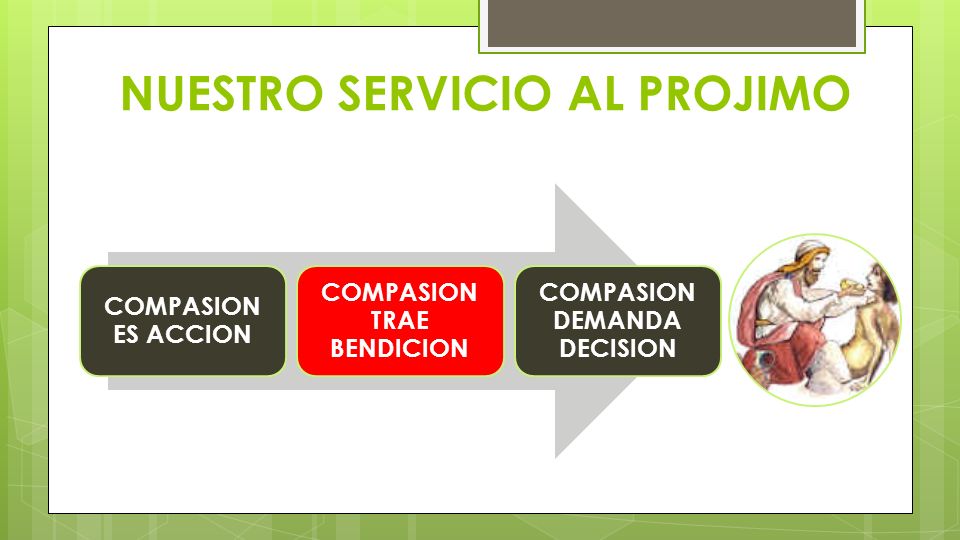 NUESTRO SERVICIO AL PROJIMO

COMPASION ES ACCION

COMPASION TRAE BENDICION

COMPASION DEMANDA DECISION